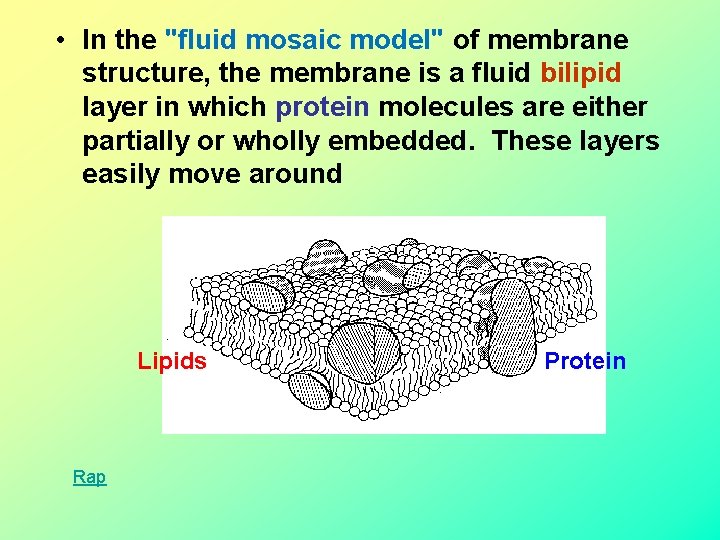 • In the "fluid mosaic model" of membrane structure, the membrane is a fluid bilipid layer in which protein molecules are either partially or wholly embedded. These layers easily move around

Lipids

Protein

Rap